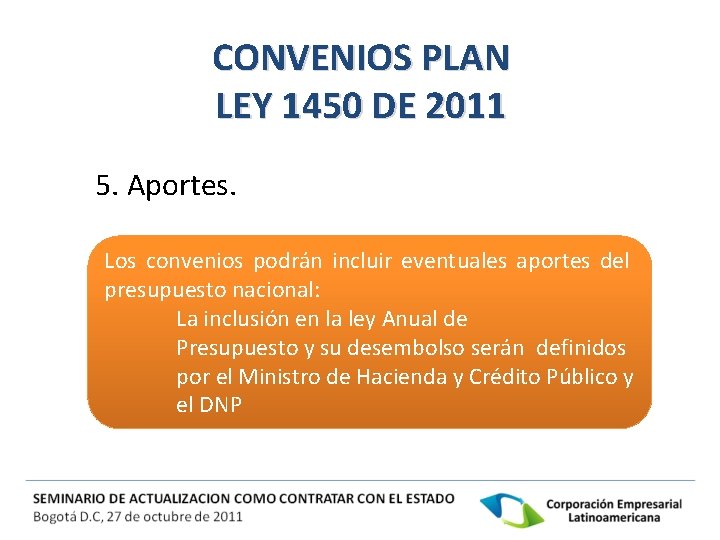 CONVENIOS PLAN
LEY 1450 DE 2011

5. Aportes.

Los convenios podrán incluir eventuales aportes del presupuesto nacional:

La inclusión en la ley Anual de Presupuesto y su desembolso serán definidos por el Ministro de Hacienda y Crédito Público y el DNP

SEMINARIO DE ACTUALIZACION COMO CONTRATAR CON EL ESTADO
Bogotá D.C, 27 de octubre de 2011

Corporación Empresarial Latinoamericana